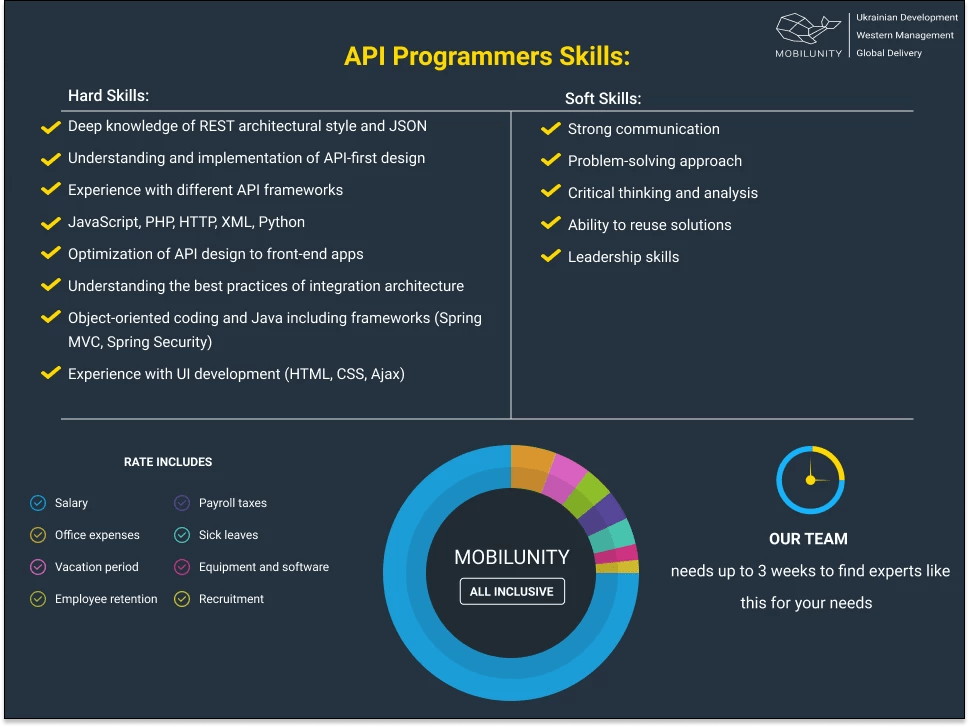 MOBILUNITY
Ukrainian Development
Western Management
Global Delivery

API Programmers Skills:

Hard Skills:

Deep knowledge of REST architectural style and JSON

Understanding and implementation of API-first design

Experience with different API frameworks

JavaScript, PHP, HTTP, XML, Python

Optimization of API design to front-end apps

Understanding the best practices of integration architecture

Object-oriented coding and Java including frameworks (Spring MVC, Spring Security)

Experience with UI development (HTML, CSS, Ajax)

Soft Skills:

Strong communication

Problem-solving approach

Critical thinking and analysis

Ability to reuse solutions

Leadership skills

RATE INCLUDES

Salary

Office expenses

Vacation period

Employee retention

Payroll taxes

Sick leaves

Equipment and software

Recruitment

MOBILUNITY

ALL INCLUSIVE

OUR TEAM

needs up to 3 weeks to find experts like this for your needs